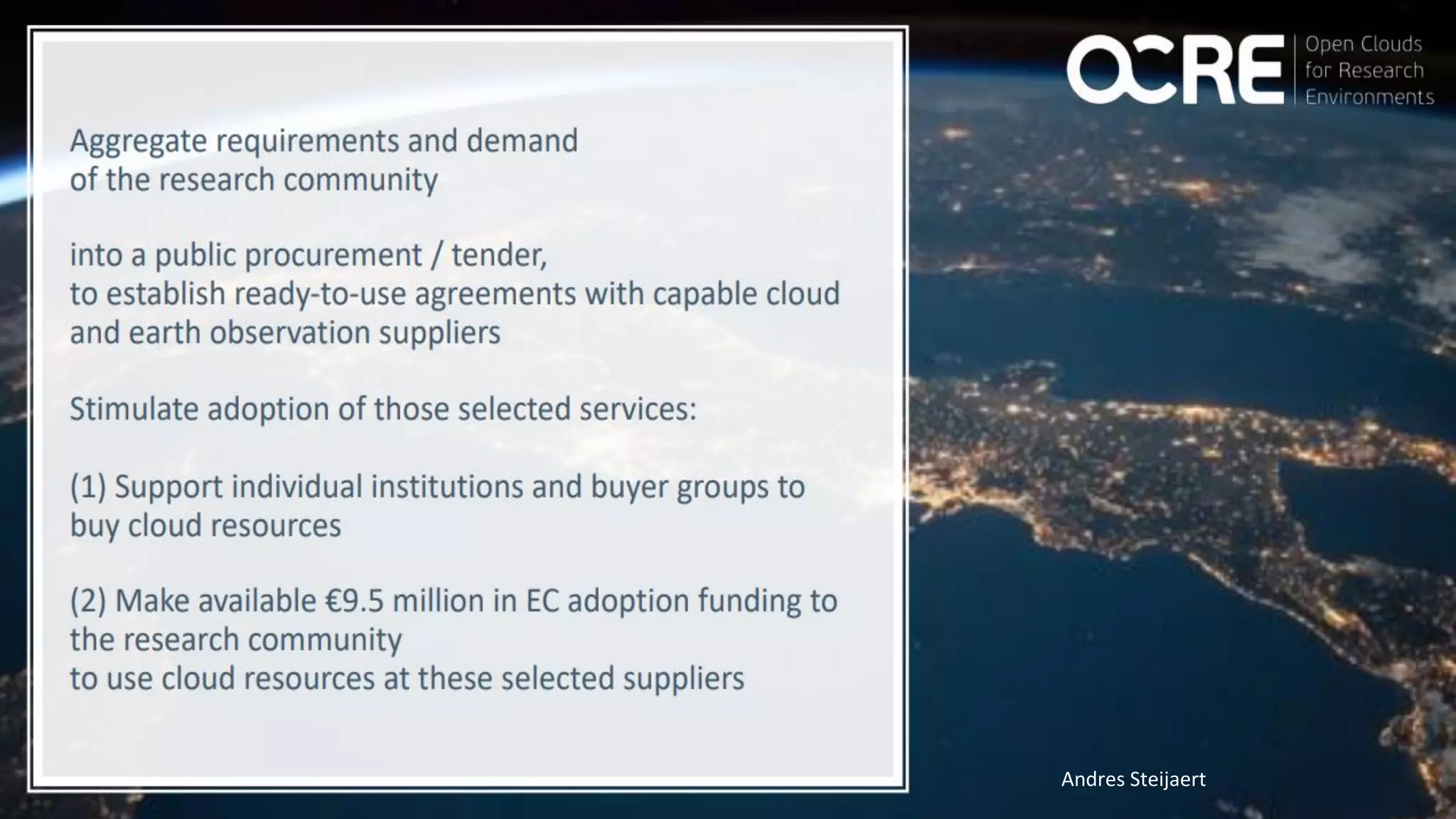 OCRE Open Clouds for Research Environments

Aggregate requirements and demand of the research community

into a public procurement / tender, to establish ready-to-use agreements with capable cloud and earth observation suppliers

Stimulate adoption of those selected services:

(1) Support individual institutions and buyer groups to buy cloud resources

(2) Make available €9.5 million in EC adoption funding to the research community to use cloud resources at these selected suppliers

Andres Steijaert